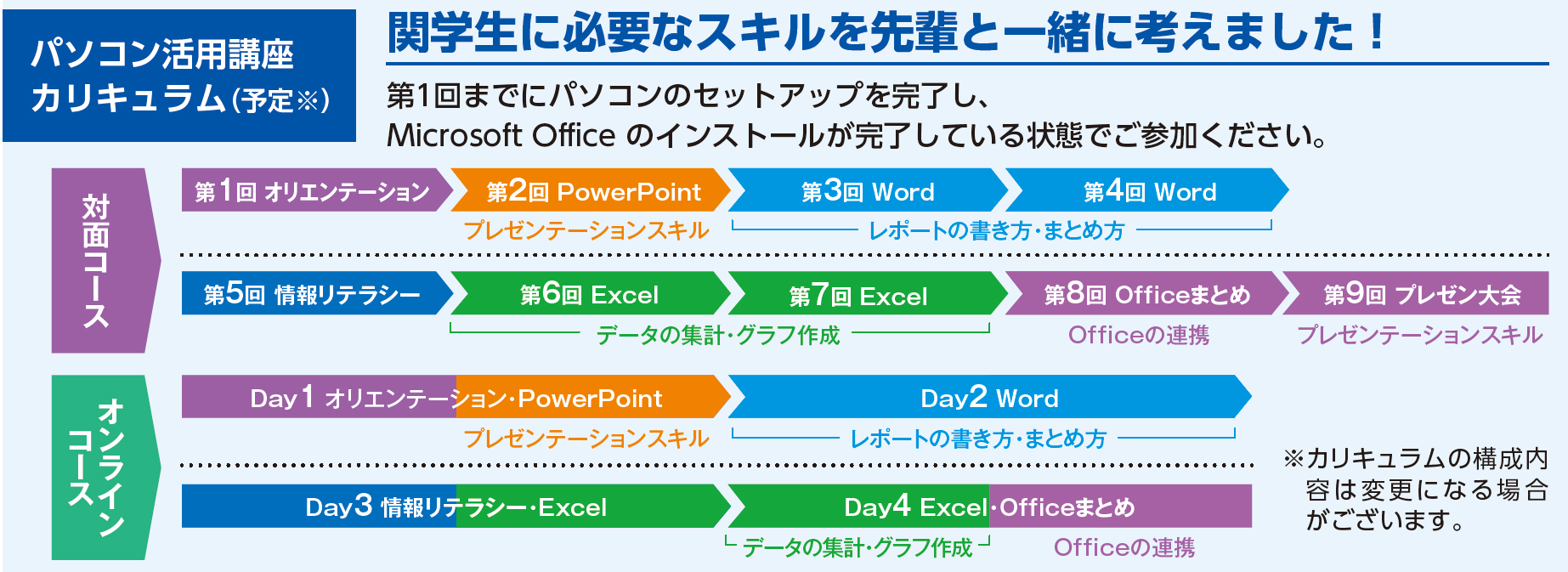 パソコン活用講座
カリキュラム(予定※)

関学生に必要なスキルを先輩と一緒に考えました！

第1回までにパソコンのセットアップを完了し、
Microsoft Office のインストールが完了している状態でご参加ください。

対面コース

第1回 オリエンテーション
第2回 PowerPoint
第3回 Word
第4回 Word
プレゼンテーションスキル
レポートの書き方・まとめ方

第5回 情報リテラシー
第6回 Excel
第7回 Excel
第8回 Officeまとめ
第9回 プレゼン大会
データの集計・グラフ作成
Officeの連携
プレゼンテーションスキル

オンラインコース

Day1 オリエンテーション・PowerPoint
Day2 Word
プレゼンテーションスキル
レポートの書き方・まとめ方

Day3 情報リテラシー・Excel
Day4 Excel・Officeまとめ
データの集計・グラフ作成
Officeの連携

※カリキュラムの構成内容は変更になる場合がございます。